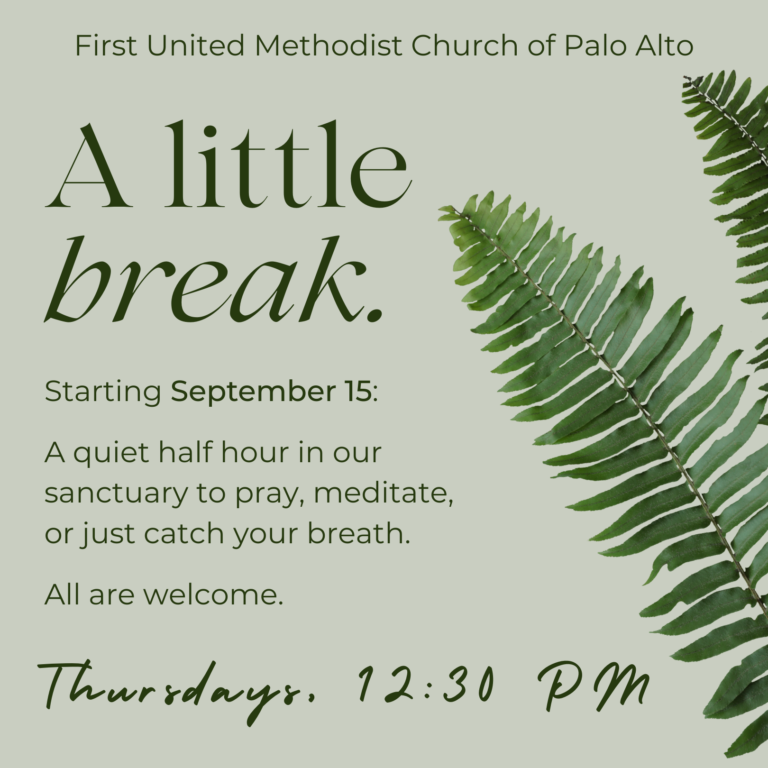 First United Methodist Church of Palo Alto

A little break.

Starting September 15:

A quiet half hour in our sanctuary to pray, meditate, or just catch your breath.

All are welcome.

Thursdays, 12:30 PM